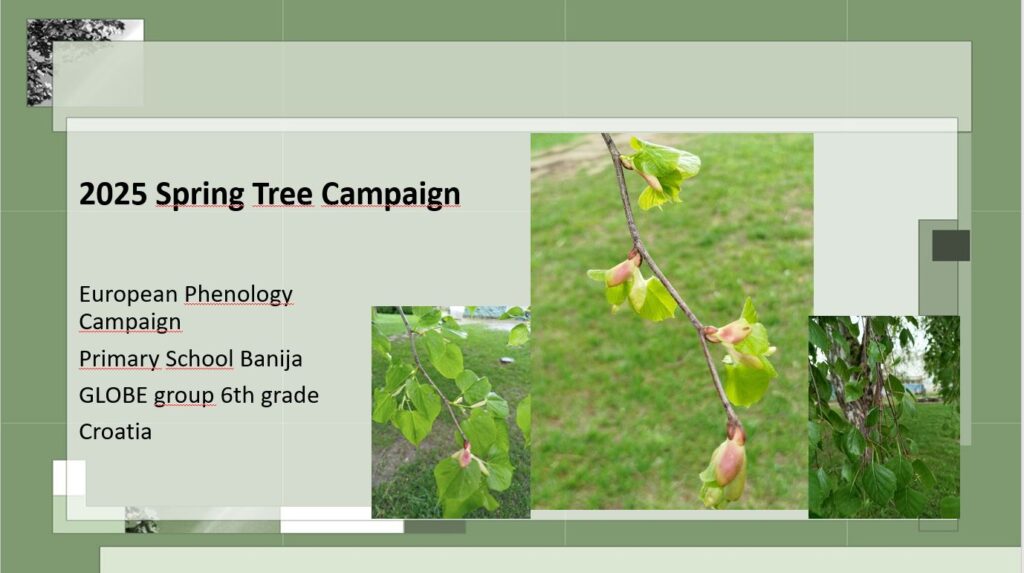 2025 Spring Tree Campaign

European Phenology Campaign

Primary School Banija

GLOBE group 6th grade

Croatia